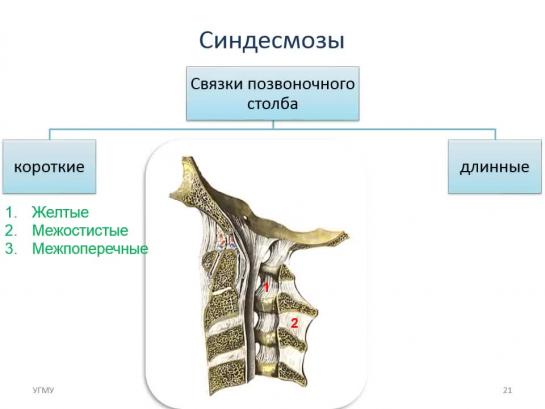 Синдесмозы

Связки позвоночного столба

короткие

длинные

1. Желтые
2. Межостистые
3. Межпоперечные

1

2

УГМУ

21